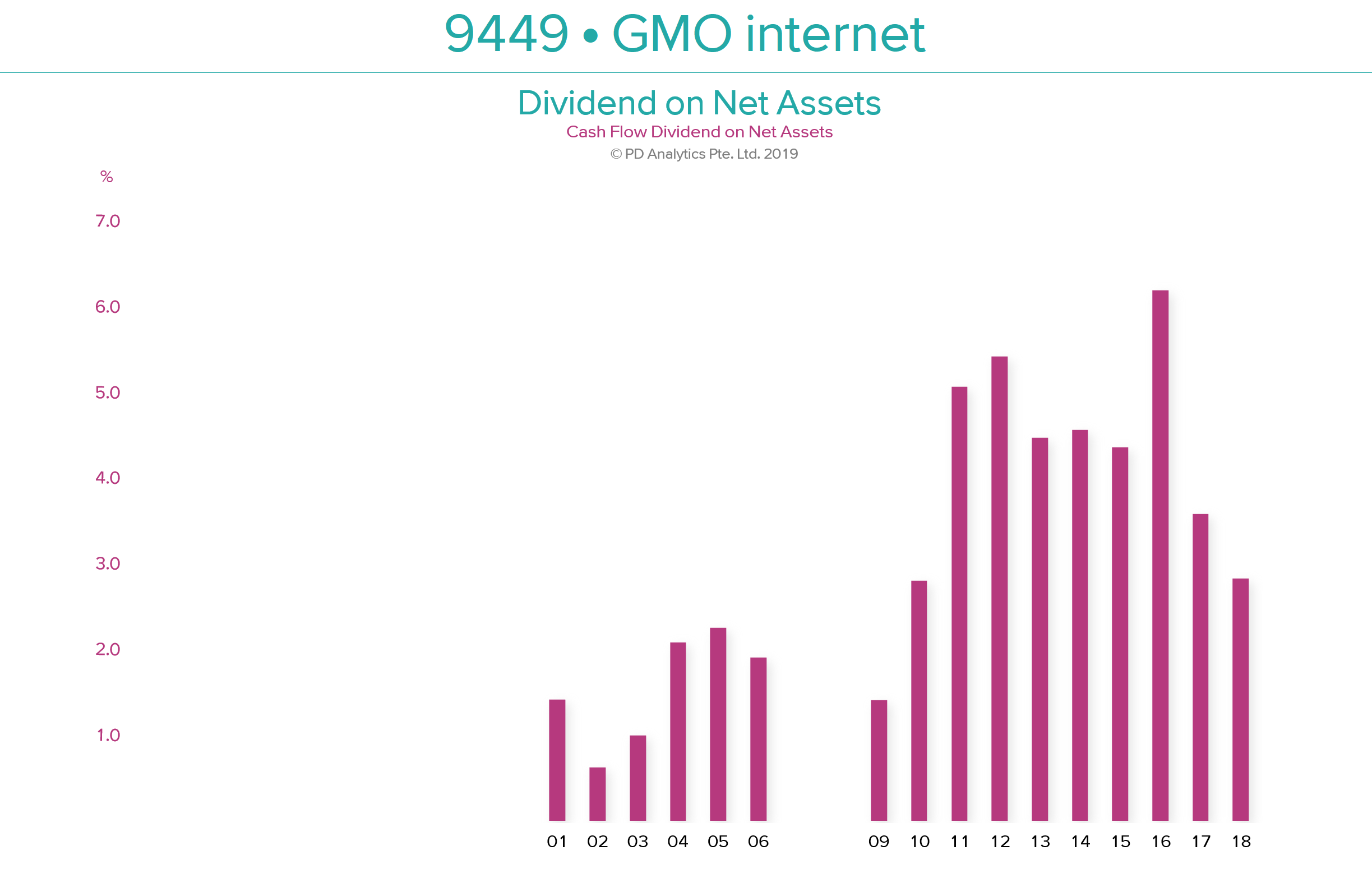 9449 • GMO internet

Dividend on Net Assets

Cash Flow Dividend on Net Assets

© PD Analytics Pte. Ltd. 2019

%

7.0

6.0

5.0

4.0

3.0

2.0

1.0

01 02 03 04 05 06 09 10 11 12 13 14 15 16 17 18